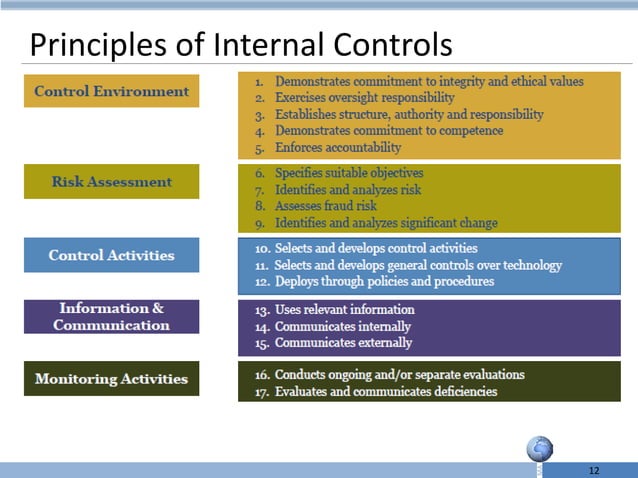 Principles of Internal Controls

Control Environment

1. Demonstrates commitment to integrity and ethical values
2. Exercises oversight responsibility
3. Establishes structure, authority and responsibility
4. Demonstrates commitment to competence
5. Enforces accountability

Risk Assessment

6. Specifies suitable objectives
7. Identifies and analyzes risk
8. Assesses fraud risk
9. Identifies and analyzes significant change

Control Activities

10. Selects and develops control activities
11. Selects and develops general controls over technology
12. Deploys through policies and procedures

Information & Communication

13. Uses relevant information
14. Communicates internally
15. Communicates externally

Monitoring Activities

16. Conducts ongoing and/or separate evaluations
17. Evaluates and communicates deficiencies

12